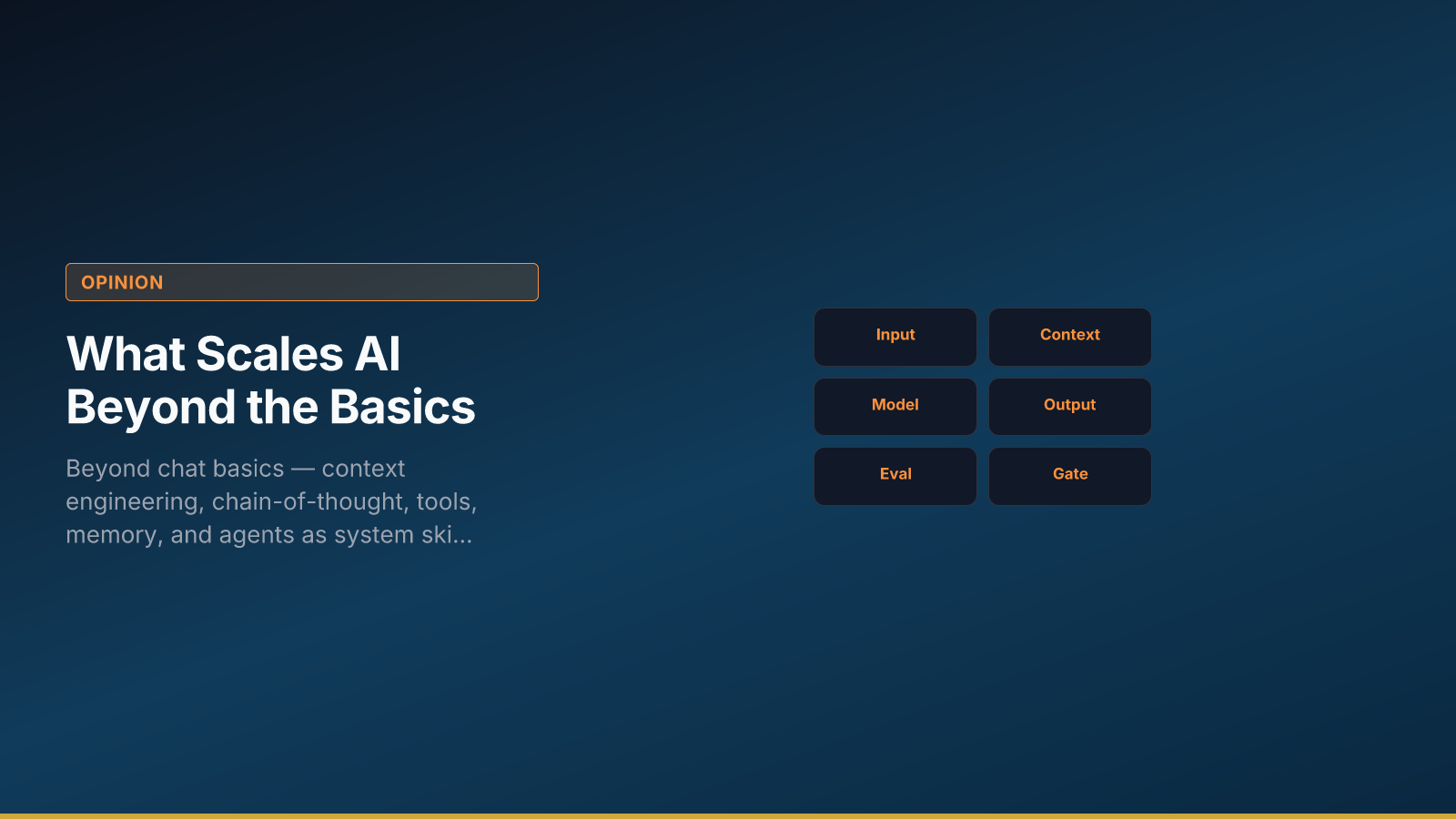 OPINION

What Scales AI Beyond the Basics

Beyond chat basics — context engineering, chain-of-thought, tools, memory, and agents as system ski...

Input
Context
Model
Output
Eval
Gate